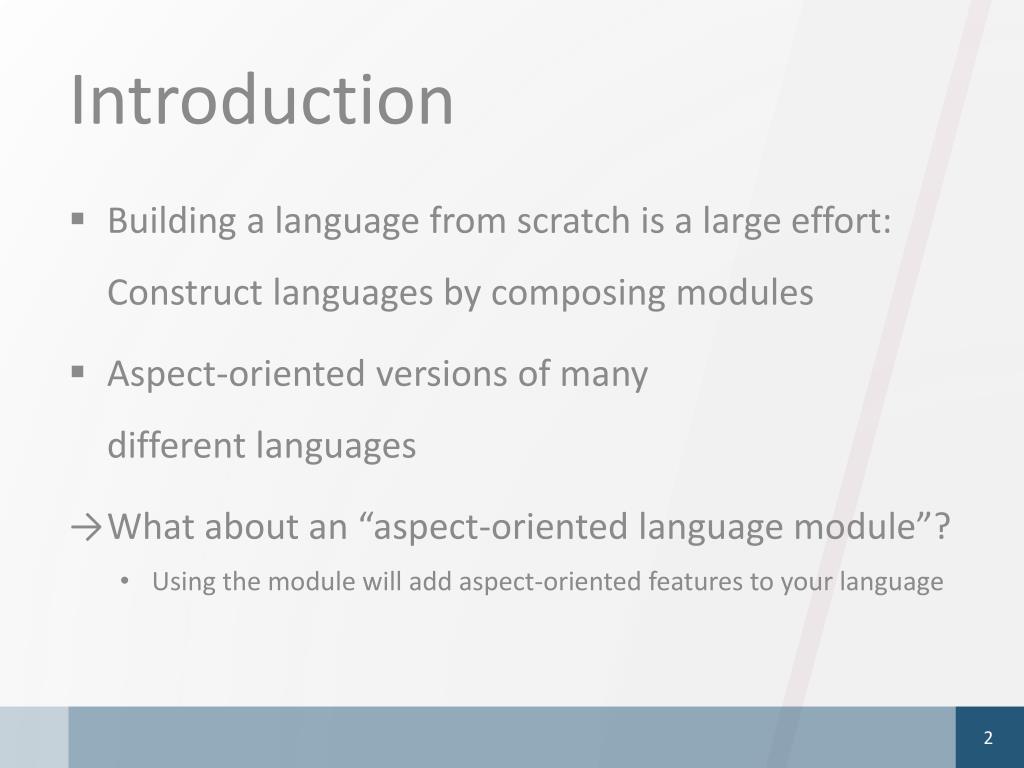 Introduction

▪ Building a language from scratch is a large effort:
Construct languages by composing modules

▪ Aspect-oriented versions of many different languages

→What about an “aspect-oriented language module”?

• Using the module will add aspect-oriented features to your language

2